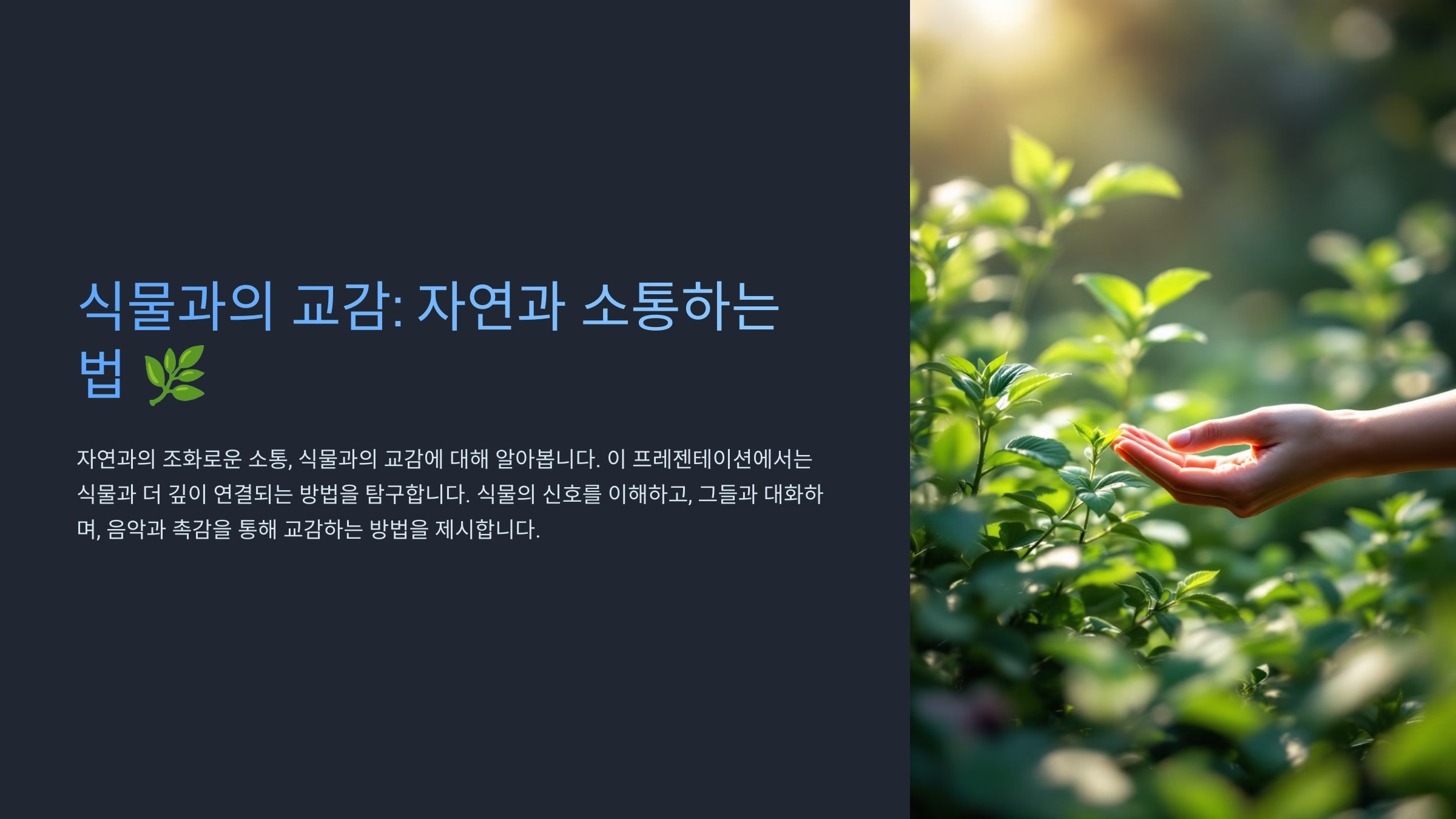 식물과의 교감: 자연과 소통하는 법 🌿

자연과의 조화로운 소통, 식물과의 교감에 대해 알아봅니다. 이 프레젠테이션에서는 식물과 더 깊이 연결되는 방법을 탐구합니다. 식물의 신호를 이해하고, 그들과 대화하며, 음악과 촉감을 통해 교감하는 방법을 제시합니다.